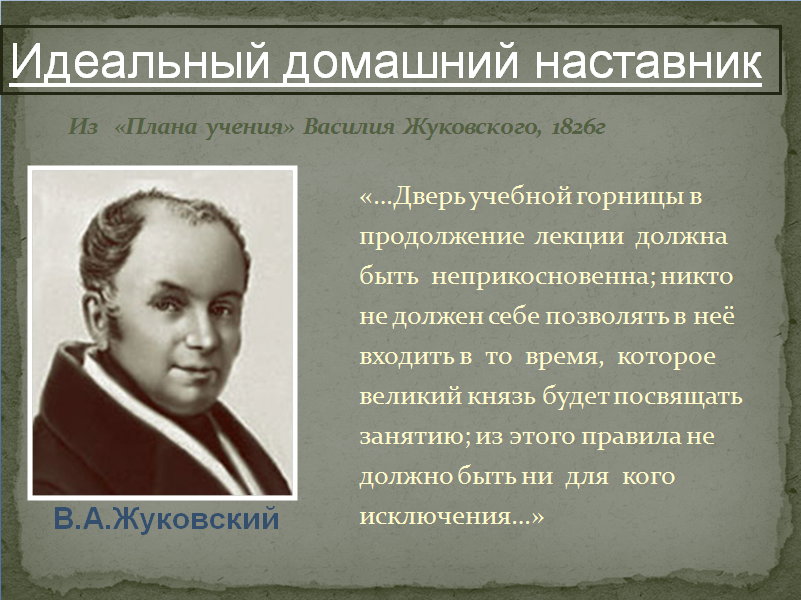 Идеальный домашний наставник

Из «Плана учения» Василия Жуковского, 1826г

«…Дверь учебной горницы в продолжение лекции должна быть неприкосновенна; никто не должен себе позволять в неё входить в то время, которое великий князь будет посвящать занятию; из этого правила не должно быть ни для кого исключения…»

В.А.Жуковский